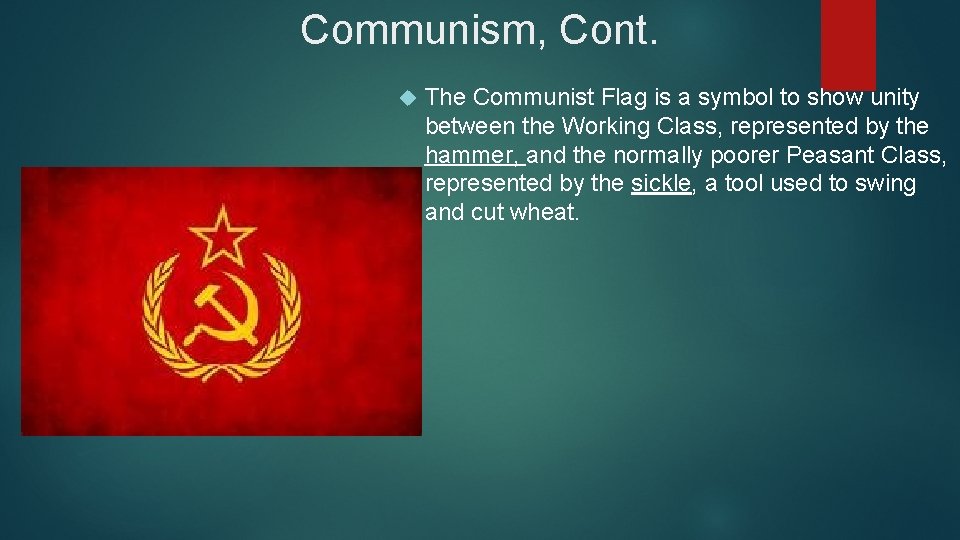 Communism, Cont.

The Communist Flag is a symbol to show unity between the Working Class, represented by the hammer, and the normally poorer Peasant Class, represented by the sickle, a tool used to swing and cut wheat.